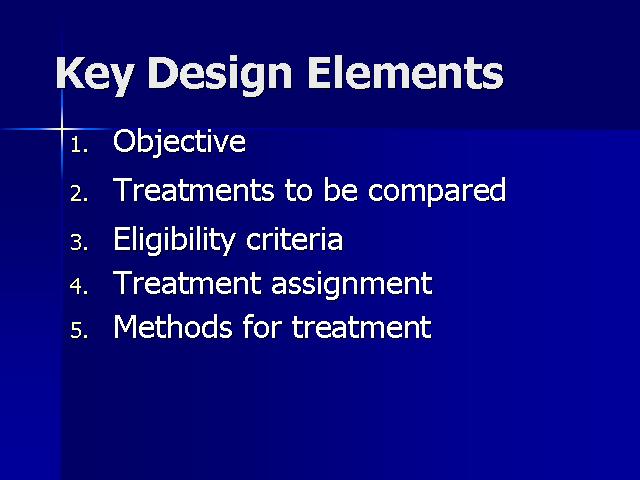 Key Design Elements

1. Objective
2. Treatments to be compared
3. Eligibility criteria
4. Treatment assignment
5. Methods for treatment